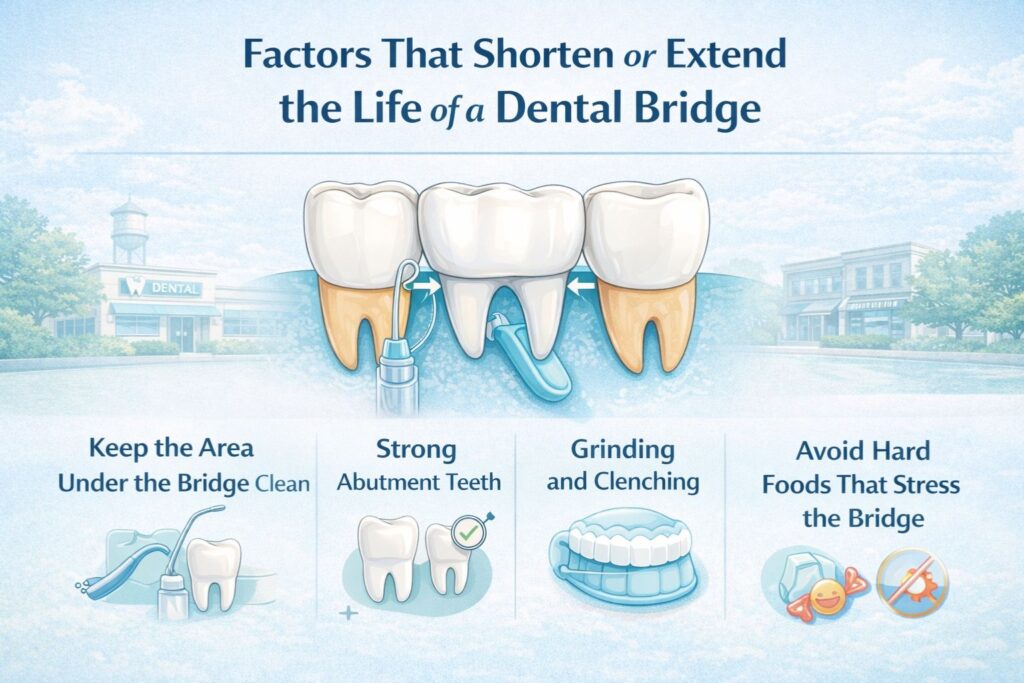 Factors That Shorten or Extend the Life of a Dental Bridge

DENTAL

Keep the Area Under the Bridge Clean

Strong Abutment Teeth

Grinding and Clenching

Avoid Hard Foods That Stress the Bridge